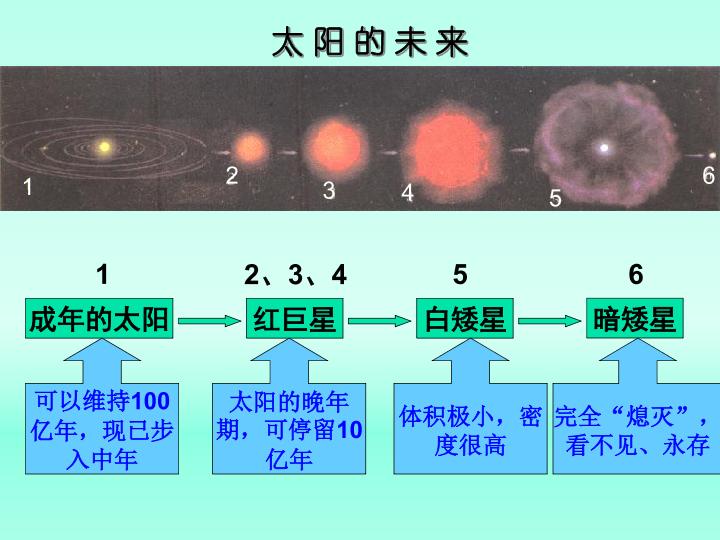 太阳的未来

1 2 3 4 5 6

1
成年的太阳
可以维持100亿年，现已步入中年

2、3、4
红巨星
太阳的晚年期，可停留10亿年

5
白矮星
体积极小，密度很高

6
暗矮星
完全“熄灭”，看不见、永存